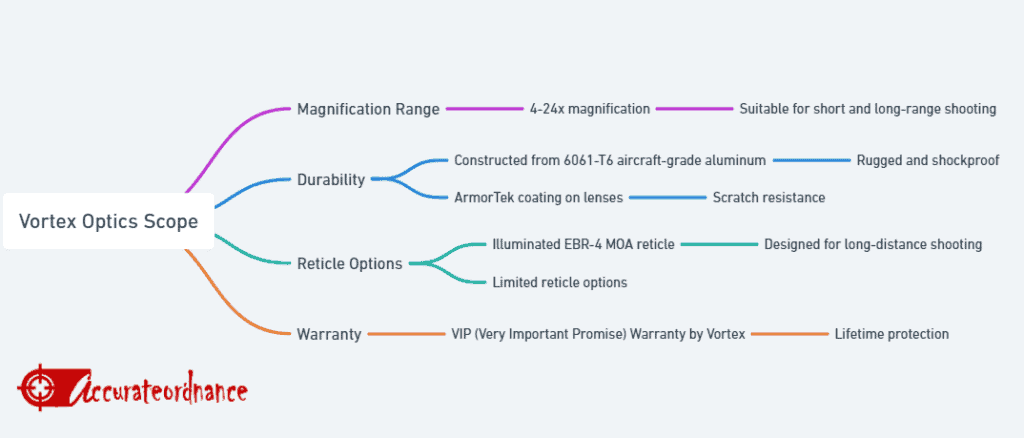 Vortex Optics Scope

Magnification Range
4-24x magnification
Suitable for short and long-range shooting

Durability
Constructed from 6061-T6 aircraft-grade aluminum
Rugged and shockproof
ArmorTek coating on lenses
Scratch resistance

Reticle Options
Illuminated EBR-4 MOA reticle
Designed for long-distance shooting
Limited reticle options

Warranty
VIP (Very Important Promise) Warranty by Vortex
Lifetime protection

Accurateordnance